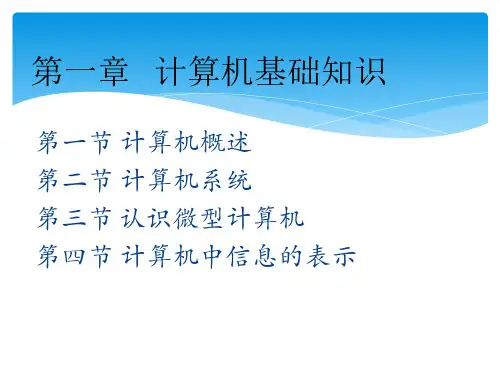 第一章 计算机基础知识

第一节 计算机概述
第二节 计算机系统
第三节 认识微型计算机
第四节 计算机中信息的表示